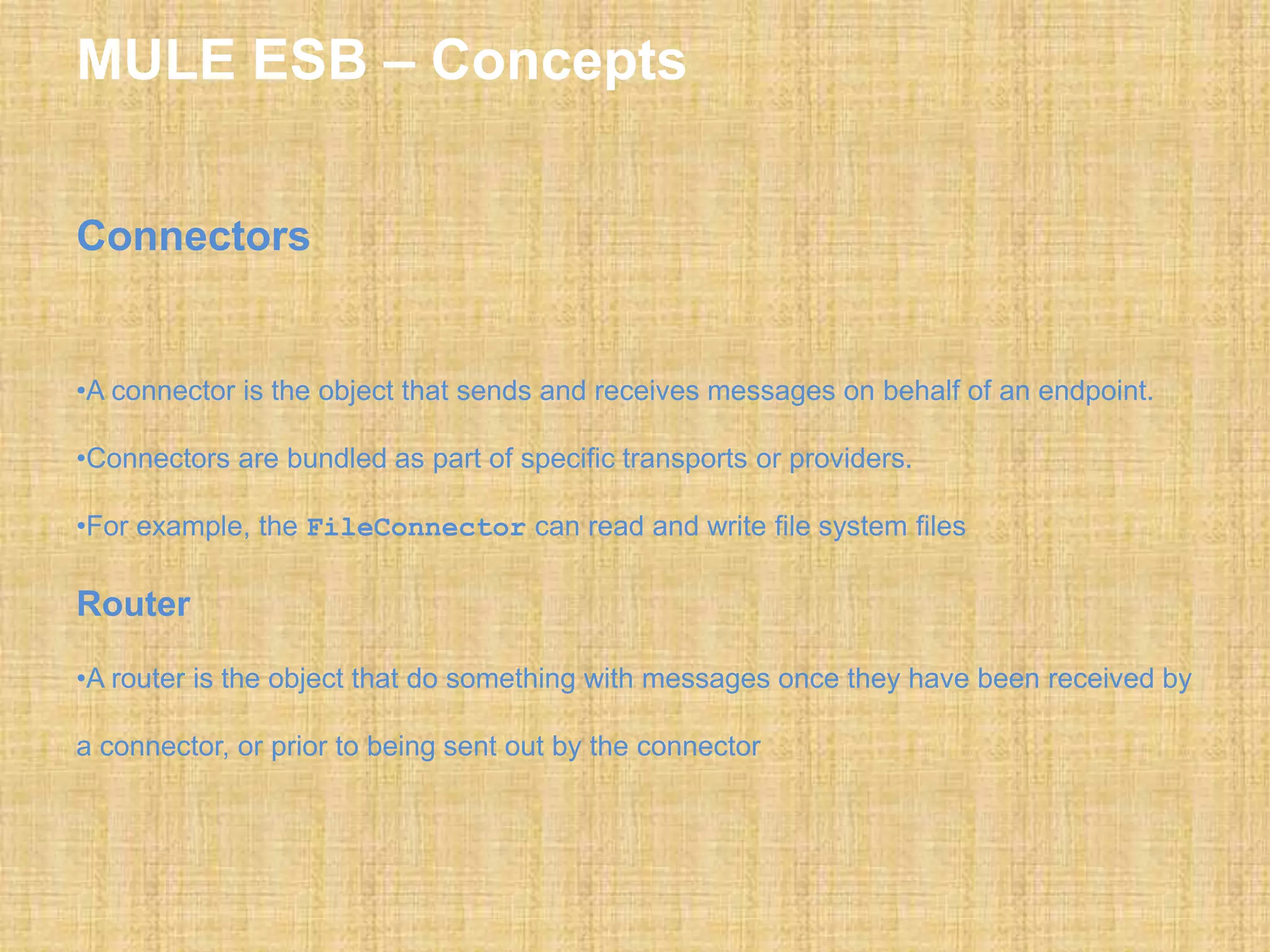 MULE ESB – Concepts

Connectors

•A connector is the object that sends and receives messages on behalf of an endpoint.

•Connectors are bundled as part of specific transports or providers.

•For example, the FileConnector can read and write file system files

Router

•A router is the object that do something with messages once they have been received by a connector, or prior to being sent out by the connector